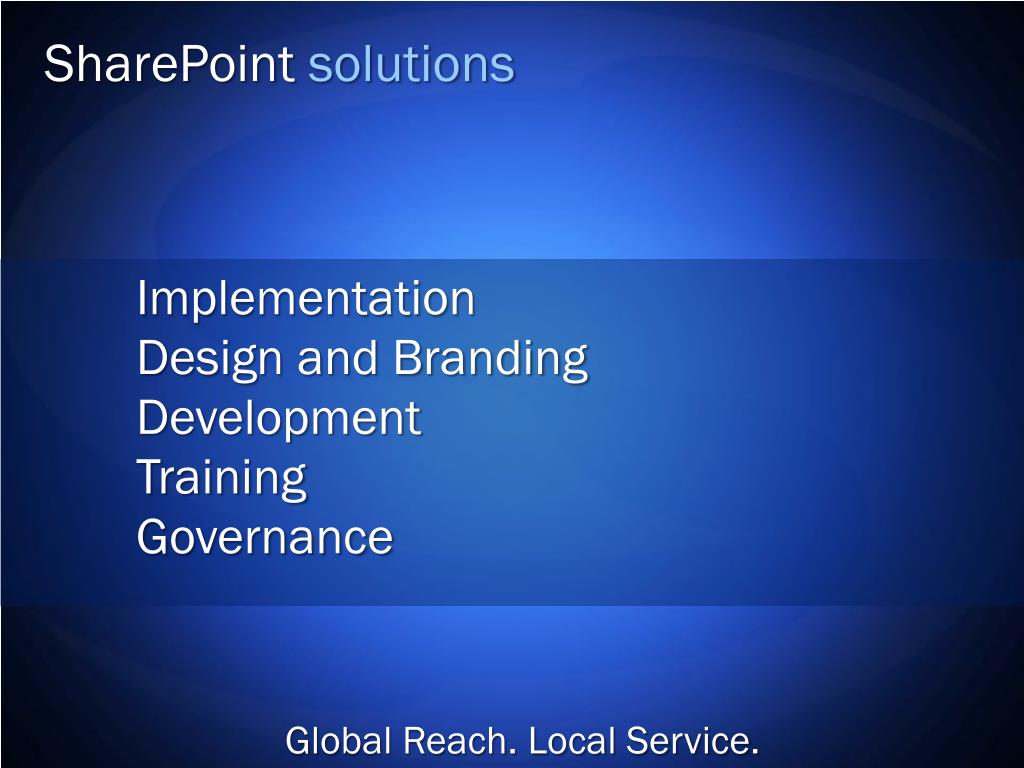 SharePoint solutions

Implementation
Design and Branding
Development
Training
Governance

Global Reach. Local Service.